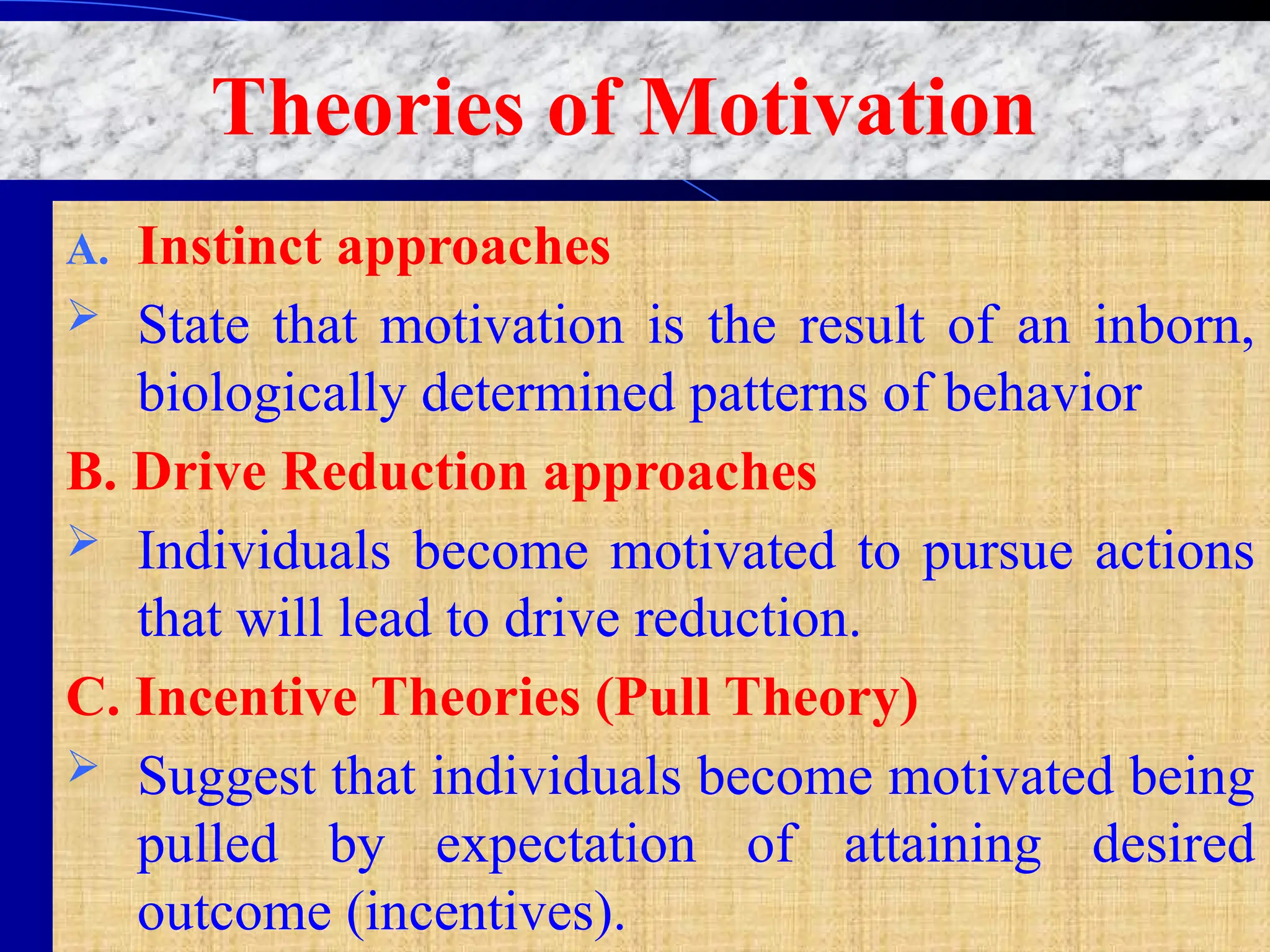 Theories of Motivation

A. Instinct approaches

➢ State that motivation is the result of an inborn, biologically determined patterns of behavior

B. Drive Reduction approaches

➢ Individuals become motivated to pursue actions that will lead to drive reduction.

C. Incentive Theories (Pull Theory)

➢ Suggest that individuals become motivated being pulled by expectation of attaining desired outcome (incentives).